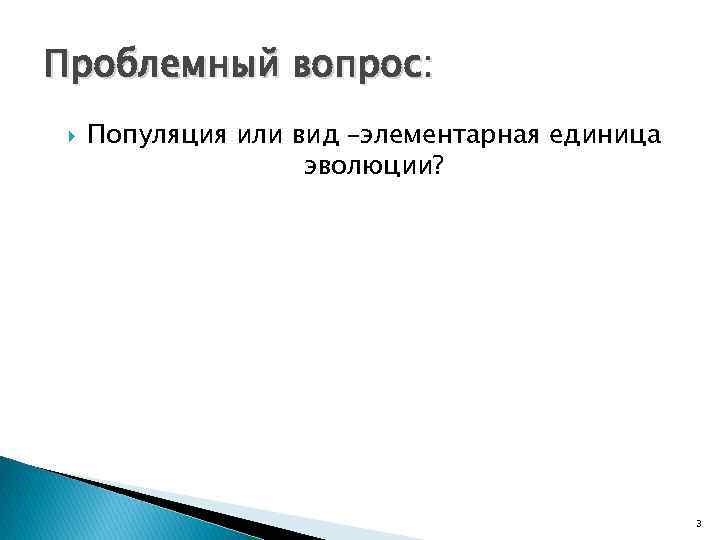 Проблемный вопрос:

Популяция или вид –элементарная единица эволюции?

3